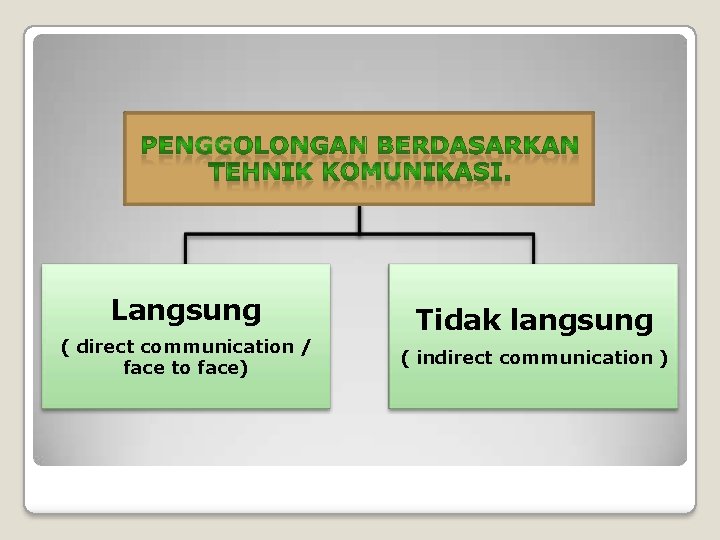 PENGGOLONGAN BERDASARKAN TEHNIK KOMUNIKASI.

Langsung
( direct communication / face to face)

Tidak langsung
( indirect communication )